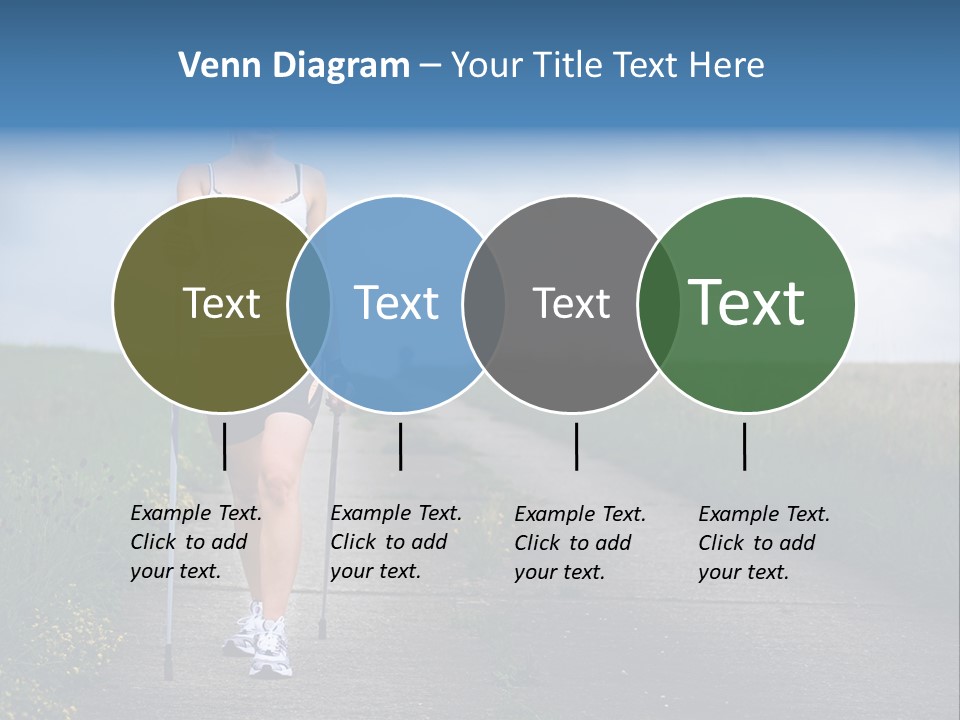 Venn Diagram – Your Title Text Here

Text

Text

Text

Text

Example Text. Click to add your text.

Example Text. Click to add your text.

Example Text. Click to add your text.

Example Text. Click to add your text.